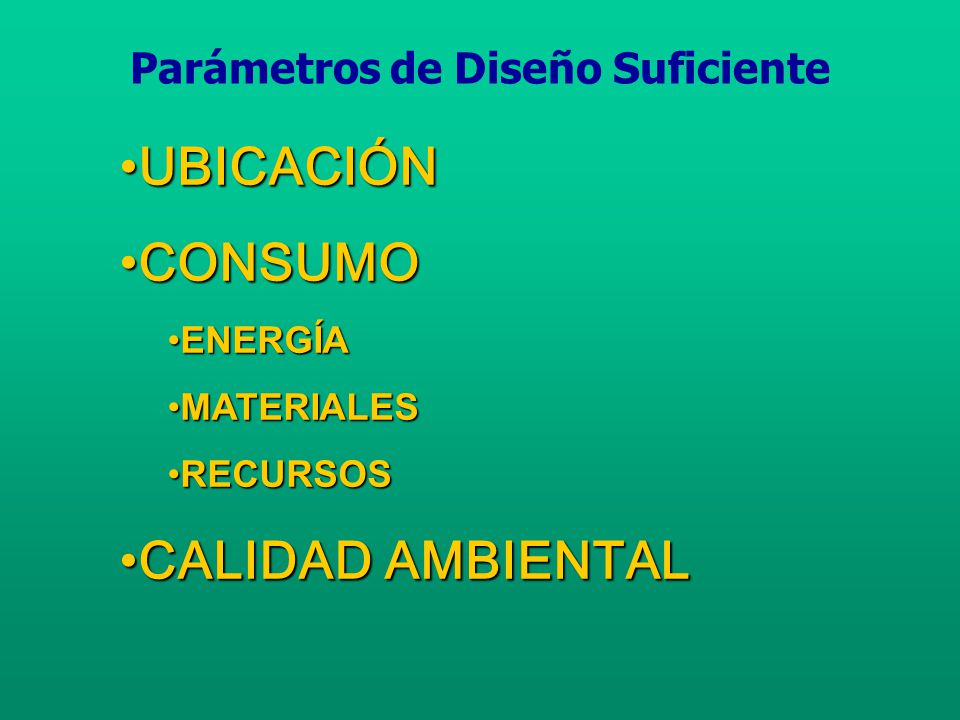 Parámetros de Diseño Suficiente

•UBICACIÓN

•CONSUMO

•ENERGÍA

•MATERIALES

•RECURSOS

•CALIDAD AMBIENTAL